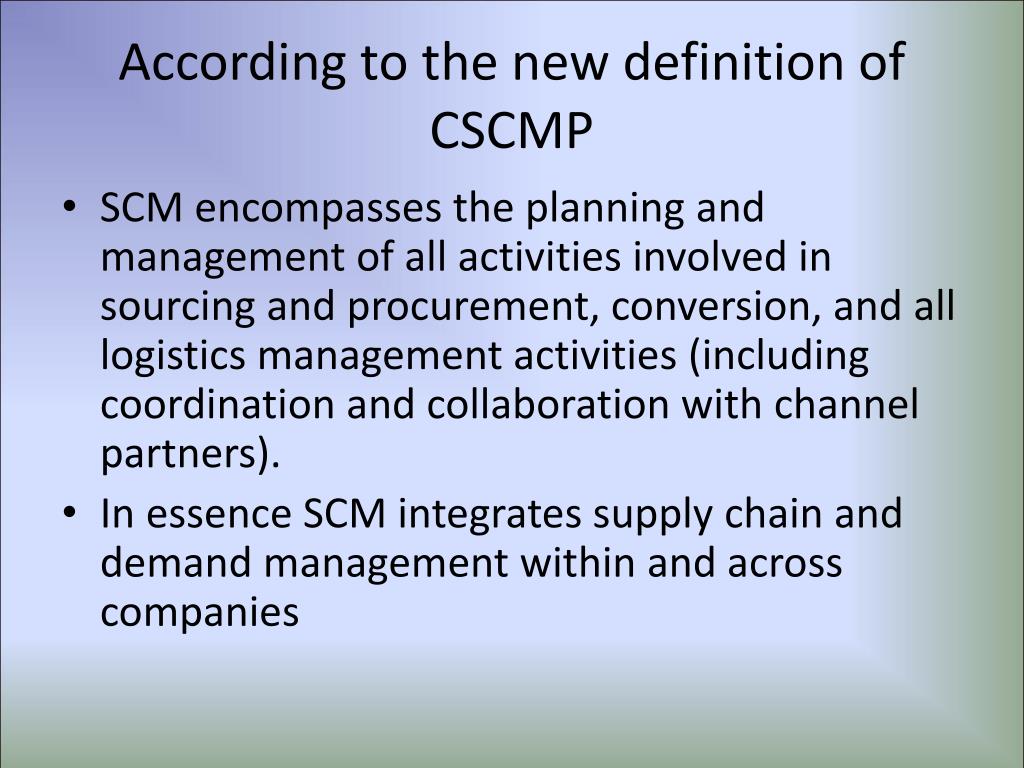 According to the new definition of CSCMP

• SCM encompasses the planning and management of all activities involved in sourcing and procurement, conversion, and all logistics management activities (including coordination and collaboration with channel partners).
• In essence SCM integrates supply chain and demand management within and across companies